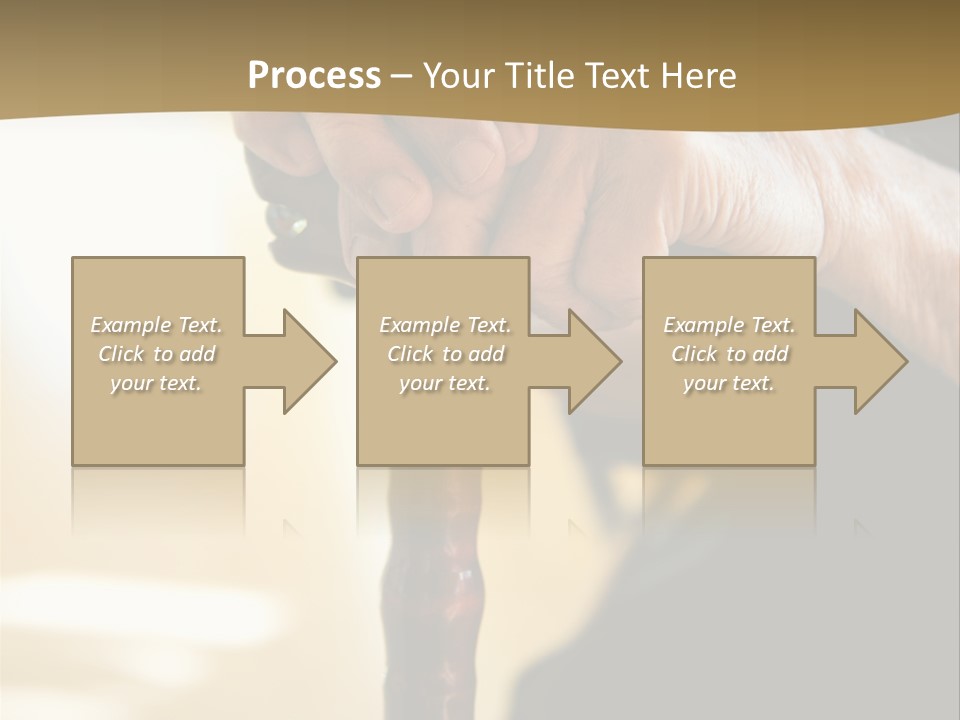 Process – Your Title Text Here

Example Text. Click to add your text.

Example Text. Click to add your text.

Example Text. Click to add your text.